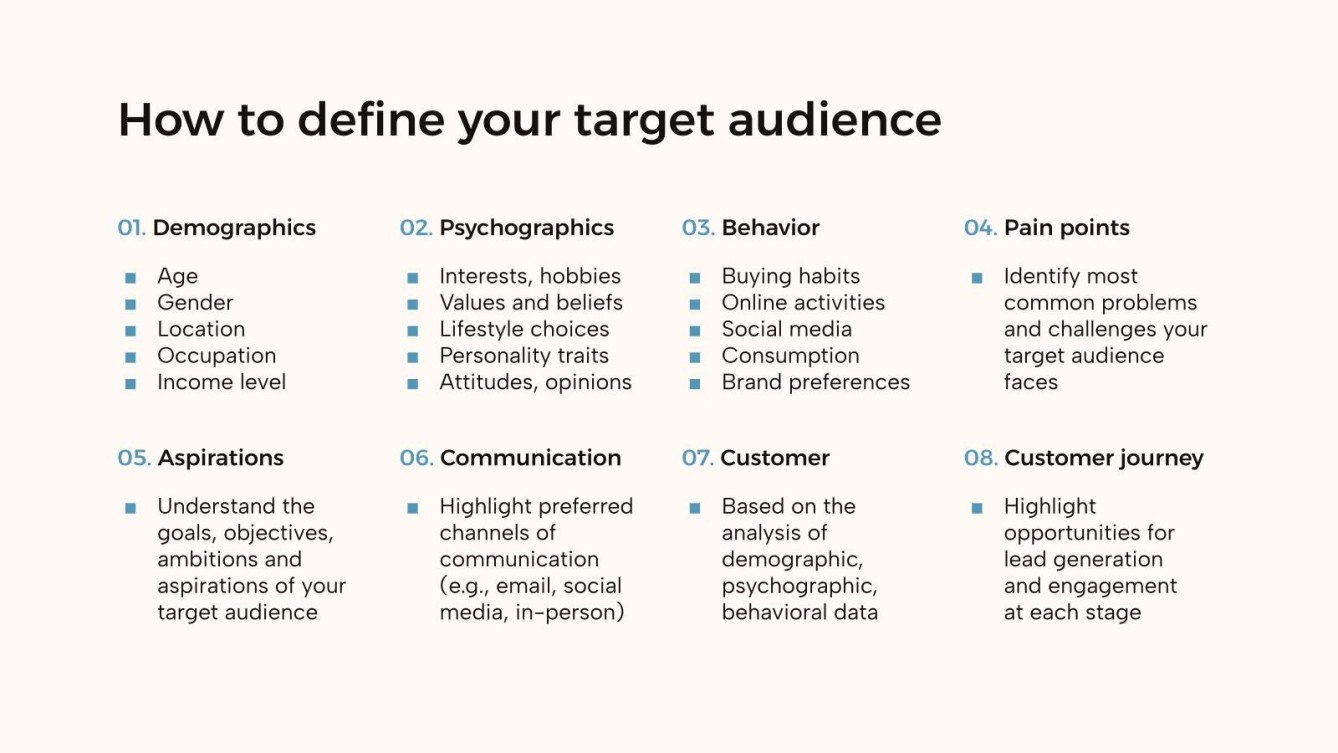 How to define your target audience

01. Demographics

- Age
- Gender
- Location
- Occupation
- Income level

02. Psychographics

- Interests, hobbies
- Values and beliefs
- Lifestyle choices
- Personality traits
- Attitudes, opinions

03. Behavior

- Buying habits
- Online activities
- Social media
- Consumption
- Brand preferences

04. Pain points

- Identify most common problems and challenges your target audience faces

05. Aspirations

- Understand the goals, objectives, ambitions and aspirations of your target audience

06. Communication

- Highlight preferred channels of communication (e.g., email, social media, in-person)

07. Customer

- Based on the analysis of demographic, psychographic, behavioral data

08. Customer journey

- Highlight opportunities for lead generation and engagement at each stage